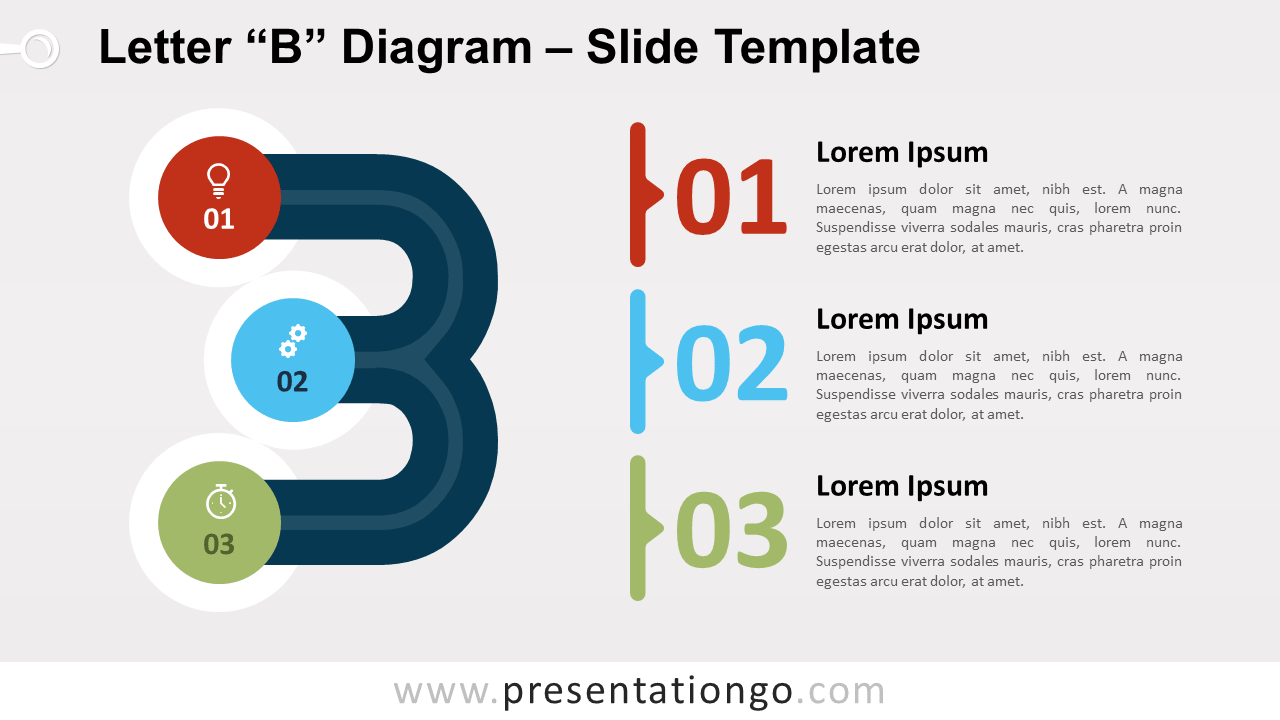 Letter “B” Diagram – Slide Template

01

02

03

01

Lorem Ipsum

Lorem ipsum dolor sit amet, nibh est. A magna maecenas, quam magna nec quis, lorem nunc. Suspendisse viverra sodales mauris, cras pharetra proin egestas arcu erat dolor, at amet.

02

Lorem Ipsum

Lorem ipsum dolor sit amet, nibh est. A magna maecenas, quam magna nec quis, lorem nunc. Suspendisse viverra sodales mauris, cras pharetra proin egestas arcu erat dolor, at amet.

03

Lorem Ipsum

Lorem ipsum dolor sit amet, nibh est. A magna maecenas, quam magna nec quis, lorem nunc. Suspendisse viverra sodales mauris, cras pharetra proin egestas arcu erat dolor, at amet.

www.presentationgo.com